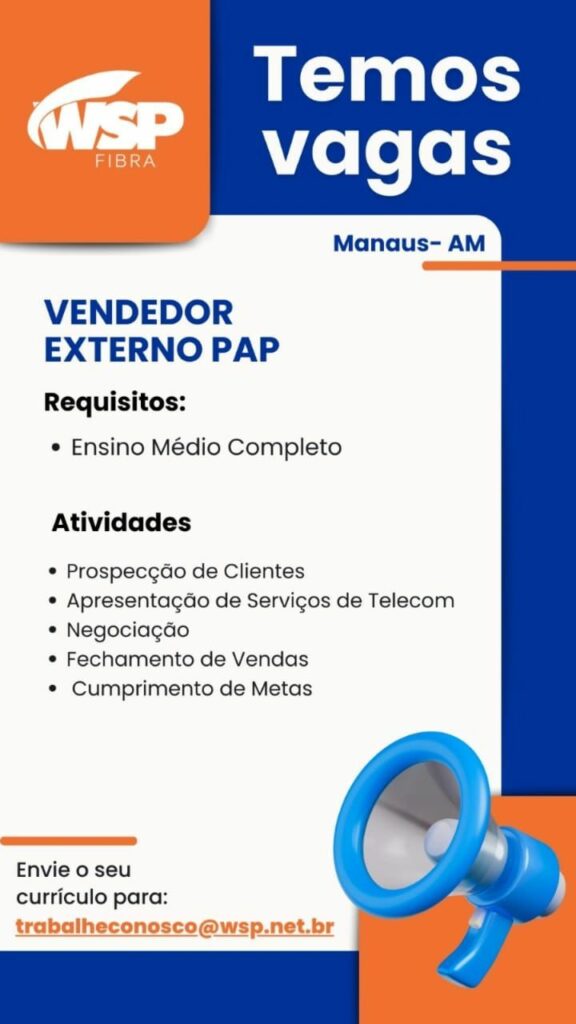 WSP
FIBRA

Temos vagas

Manaus- AM

VENDEDOR EXTERNO PAP

Requisitos:

• Ensino Médio Completo

Atividades

• Prospecção de Clientes
• Apresentação de Serviços de Telecom
• Negociação
• Fechamento de Vendas
• Cumprimento de Metas

Envie o seu currículo para:
trabalheconosco@wsp.net.br